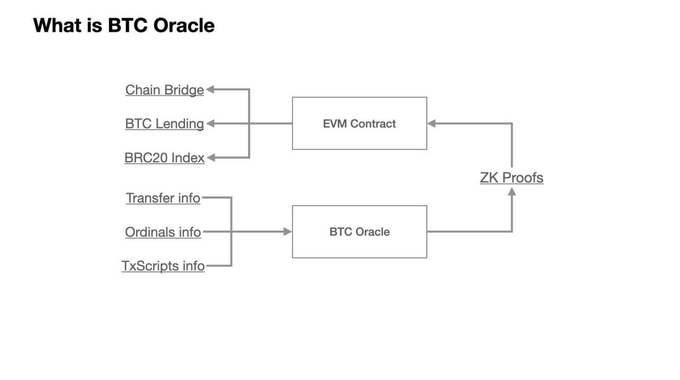 What is BTC Oracle

Chain Bridge
BTC Lending
BRC20 Index

EVM Contract

ZK Proofs

Transfer info
Ordinals info
TxScripts info

BTC Oracle